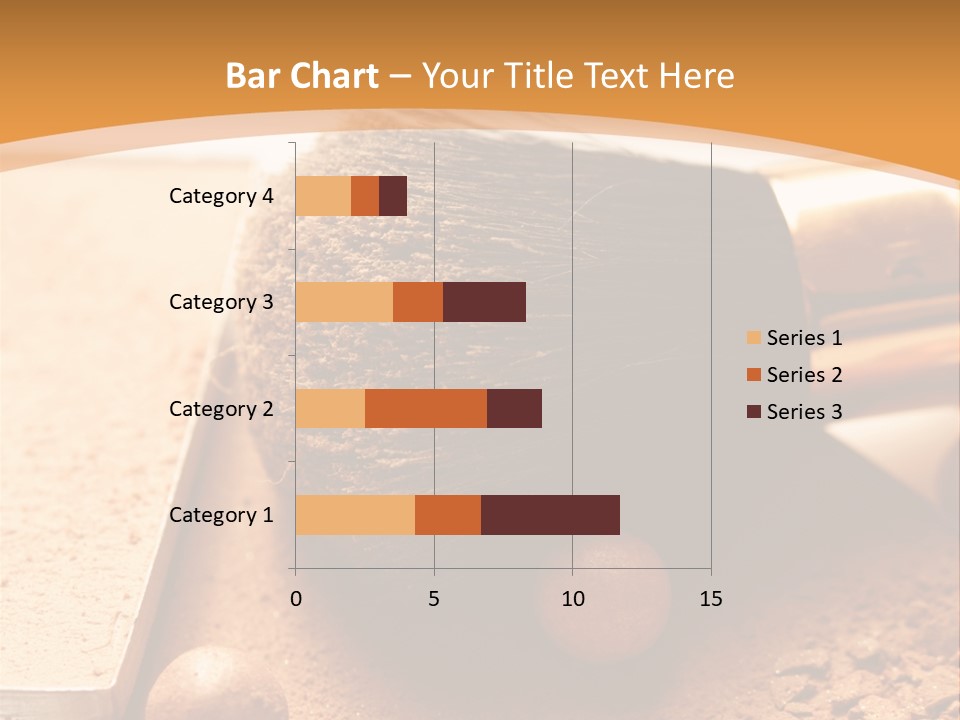 Bar Chart – Your Title Text Here

Category 4
Category 3
Category 2
Category 1

0 5 10 15

Series 1
Series 2
Series 3